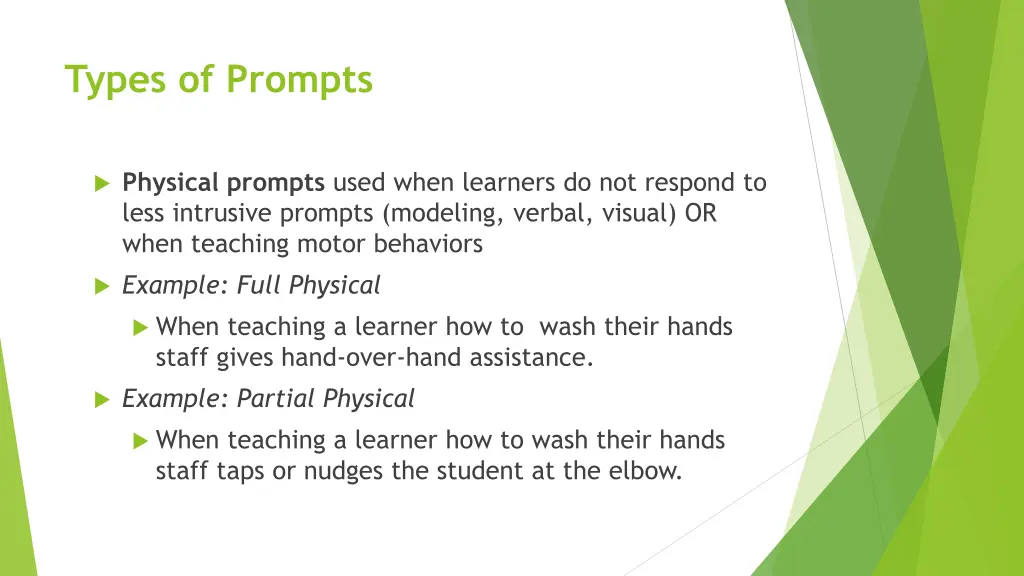 Types of Prompts

Physical prompts used when learners do not respond to less intrusive prompts (modeling, verbal, visual) OR when teaching motor behaviors

Example: Full Physical

When teaching a learner how to  wash their hands staff gives hand-over-hand assistance.

Example: Partial Physical

When teaching a learner how to wash their hands staff taps or nudges the student at the elbow.